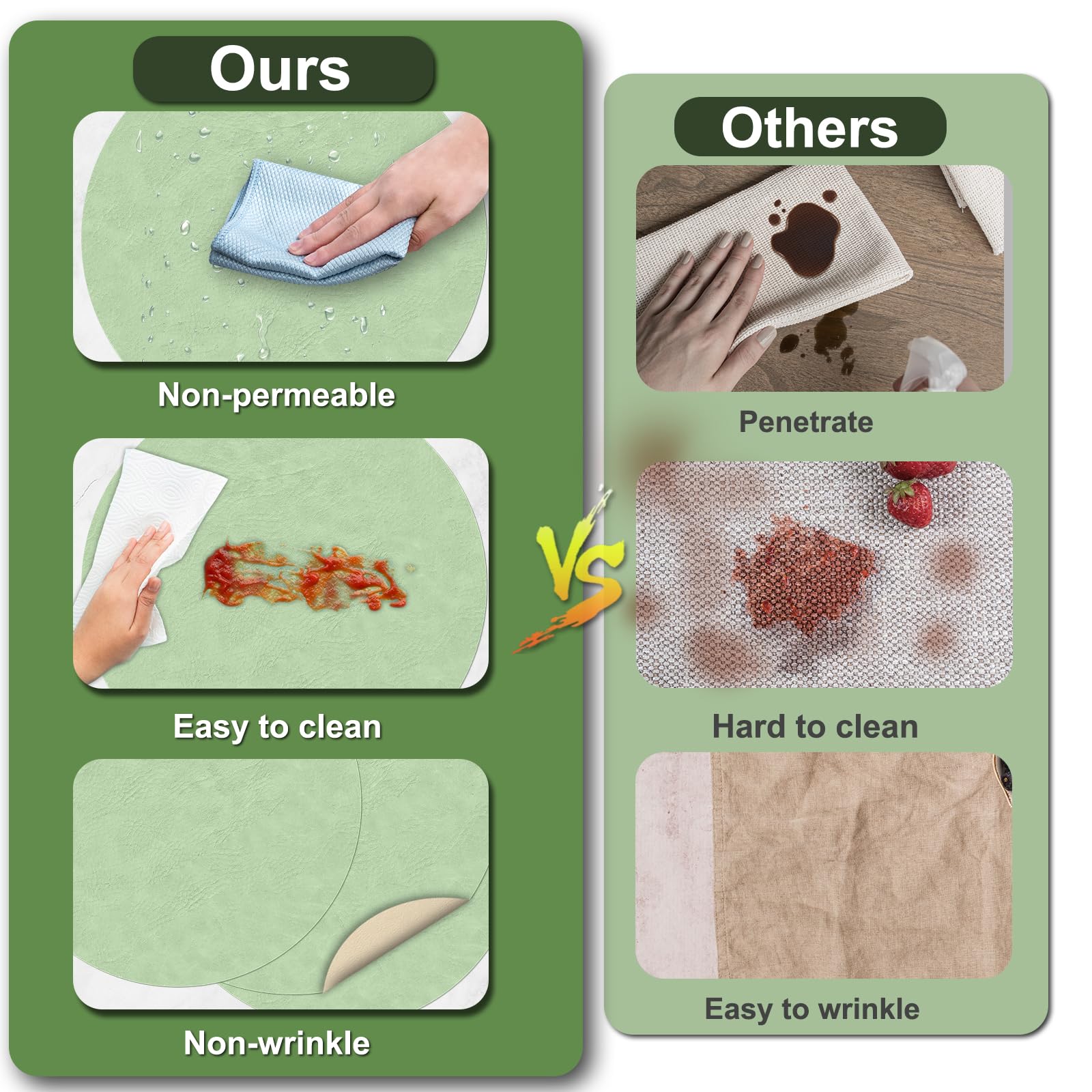 Ours

Non-permeable

Easy to clean

Non-wrinkle

VS

Others

Penetrate

Hard to clean

Easy to wrinkle